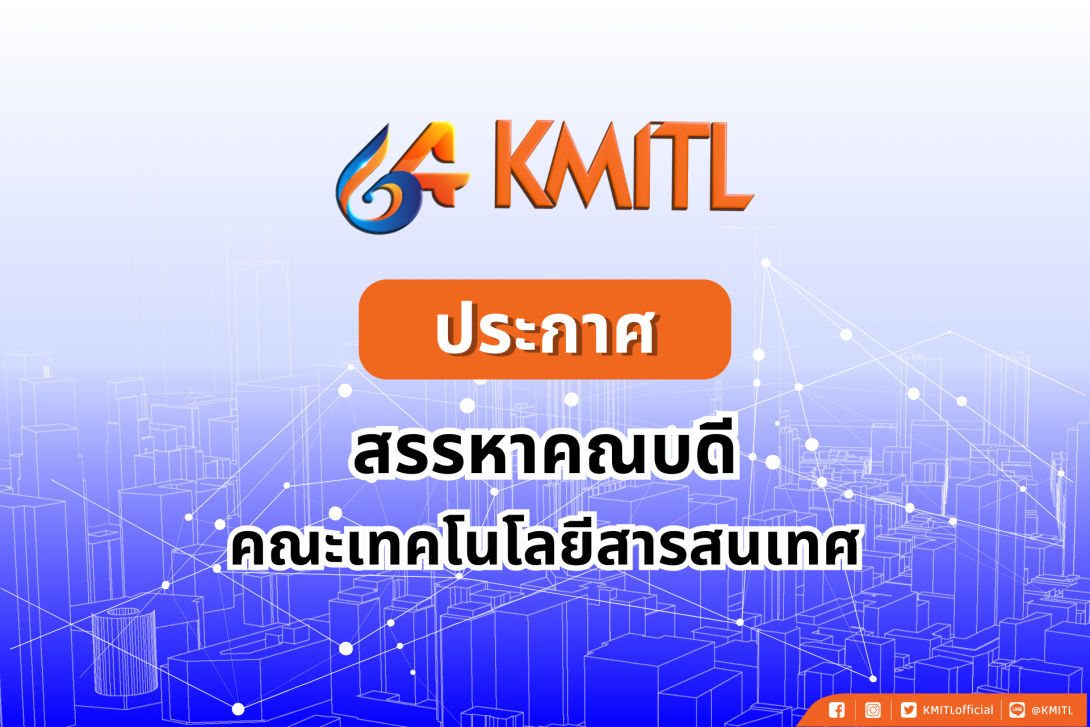 64 KMITL

ประกาศ

สรรหาคณบดี

คณะเทคโนโลยีสารสนเทศ

KMITLofficial @KMITL